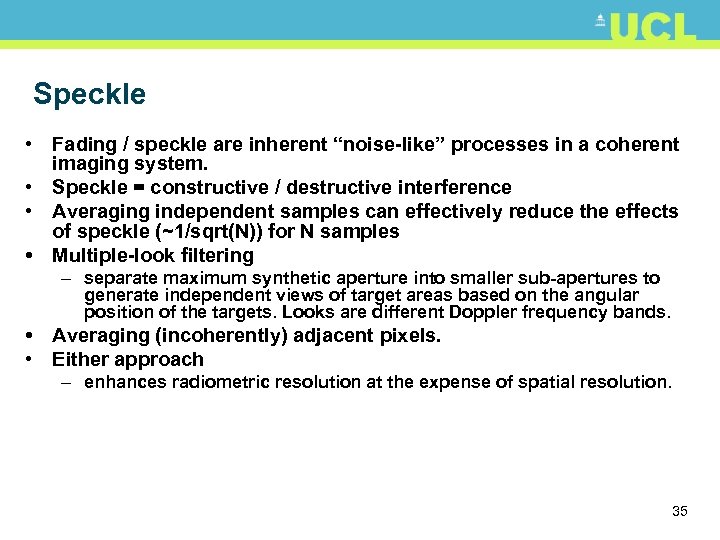 UCL

Speckle

• Fading / speckle are inherent “noise-like” processes in a coherent imaging system.
• Speckle = constructive / destructive interference
• Averaging independent samples can effectively reduce the effects of speckle (~1/sqrt(N)) for N samples
• Multiple-look filtering
– separate maximum synthetic aperture into smaller sub-apertures to generate independent views of target areas based on the angular position of the targets. Looks are different Doppler frequency bands.
• Averaging (incoherently) adjacent pixels.
• Either approach
– enhances radiometric resolution at the expense of spatial resolution.

35